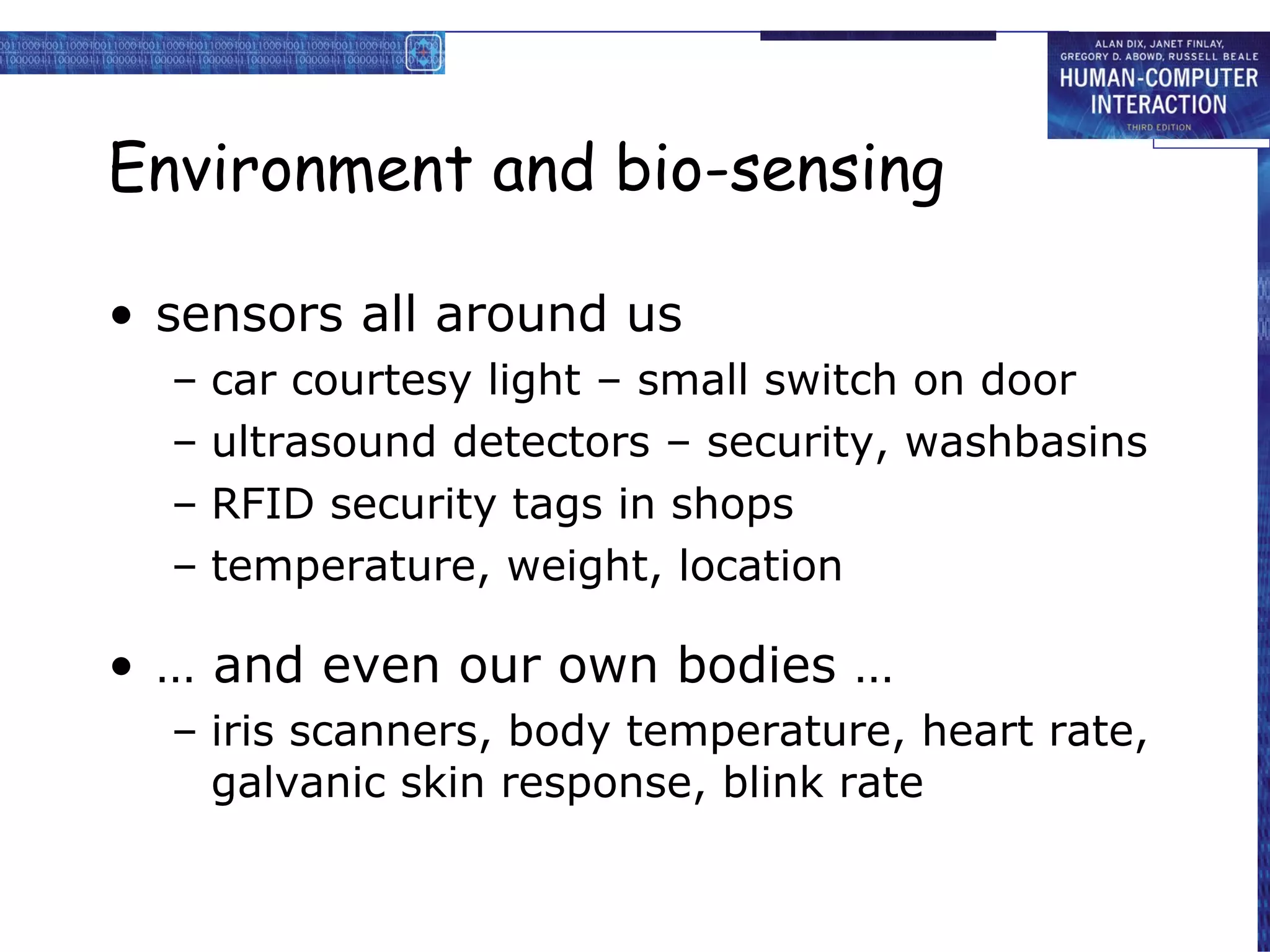 ALAN DIX, JANET FINLAY, GREGORY D. ABOWD, RUSSELL BEALE
HUMAN-COMPUTER INTERACTION
THIRD EDITION

Environment and bio-sensing

• sensors all around us
– car courtesy light – small switch on door
– ultrasound detectors – security, washbasins
– RFID security tags in shops
– temperature, weight, location

• … and even our own bodies …
– iris scanners, body temperature, heart rate, galvanic skin response, blink rate